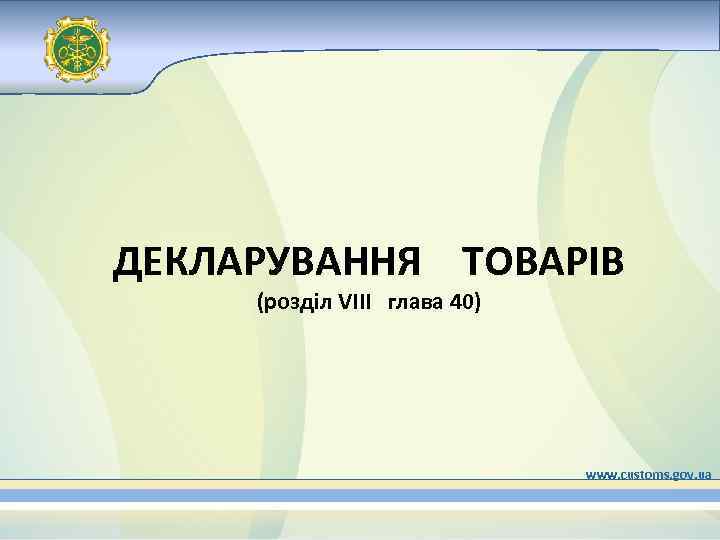 ДЕКЛАРУВАННЯ ТОВАРІВ
(розділ VIII глава 40)

www.customs.gov.ua